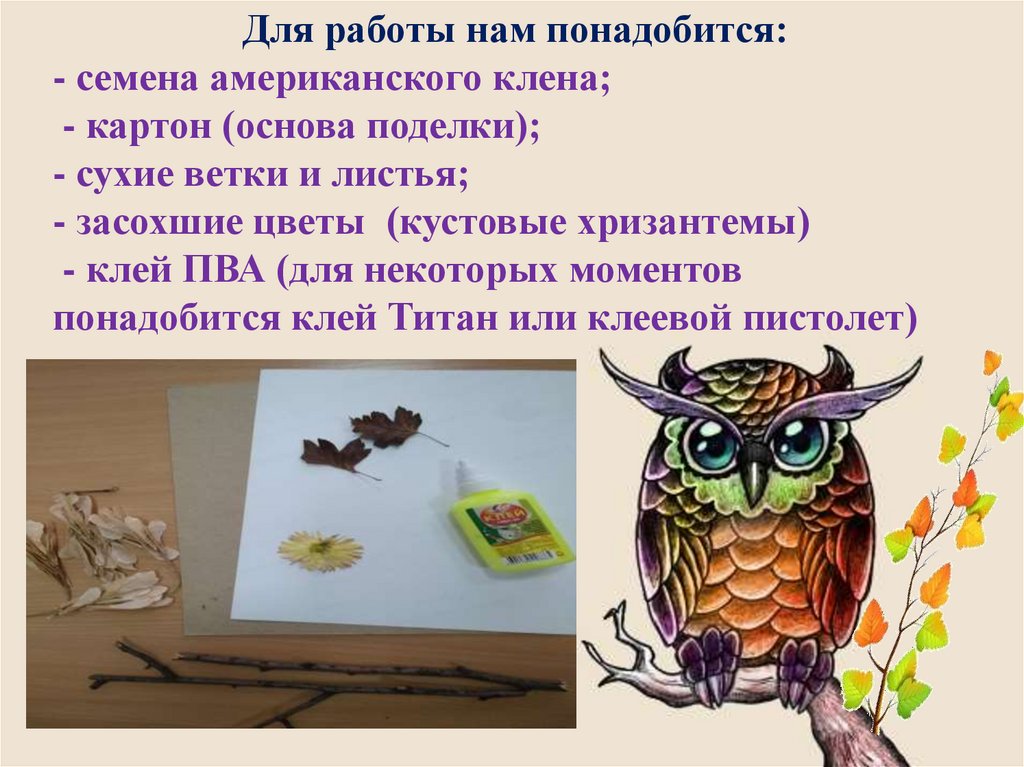 Для работы нам понадобится:
- семена американского клена;
- картон (основа поделки);
- сухие ветки и листья;
- засохшие цветы (кустовые хризантемы)
- клей ПВА (для некоторых моментов понадобится клей Титан или клеевой пистолет)